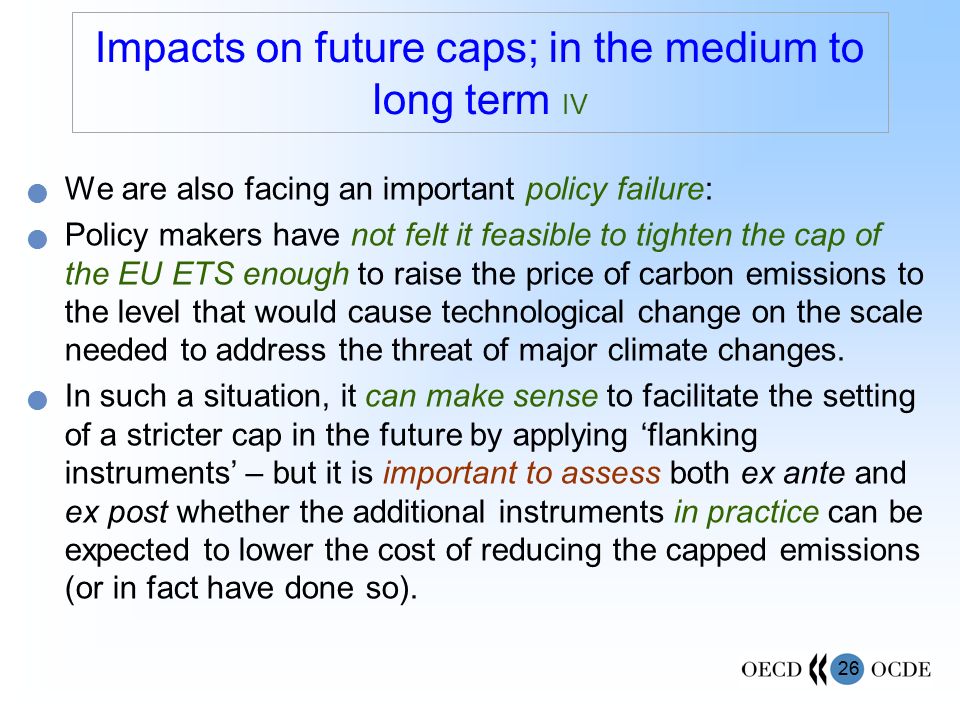 Impacts on future caps; in the medium to long term IV

We are also facing an important policy failure:

Policy makers have not felt it feasible to tighten the cap of the EU ETS enough to raise the price of carbon emissions to the level that would cause technological change on the scale needed to address the threat of major climate changes.

In such a situation, it can make sense to facilitate the setting of a stricter cap in the future by applying ‘flanking instruments’ – but it is important to assess both ex ante and ex post whether the additional instruments in practice can be expected to lower the cost of reducing the capped emissions (or in fact have done so).

OECD 26 OCDE